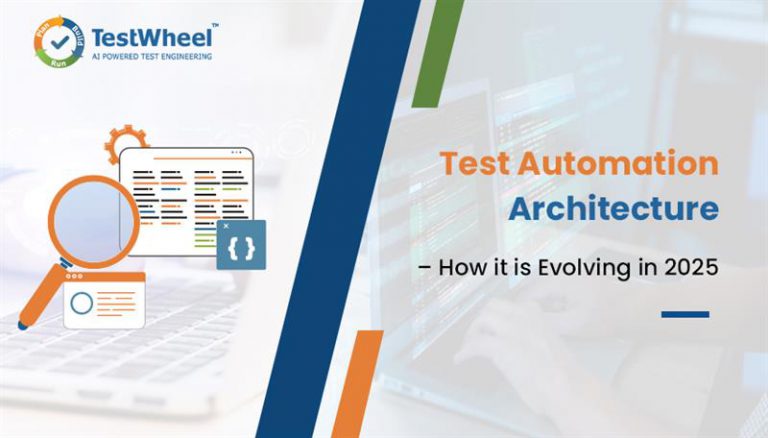 Plan Build Run

TestWheel™
AI POWERED TEST ENGINEERING

{ }

Test Automation Architecture

– How it is Evolving in 2025